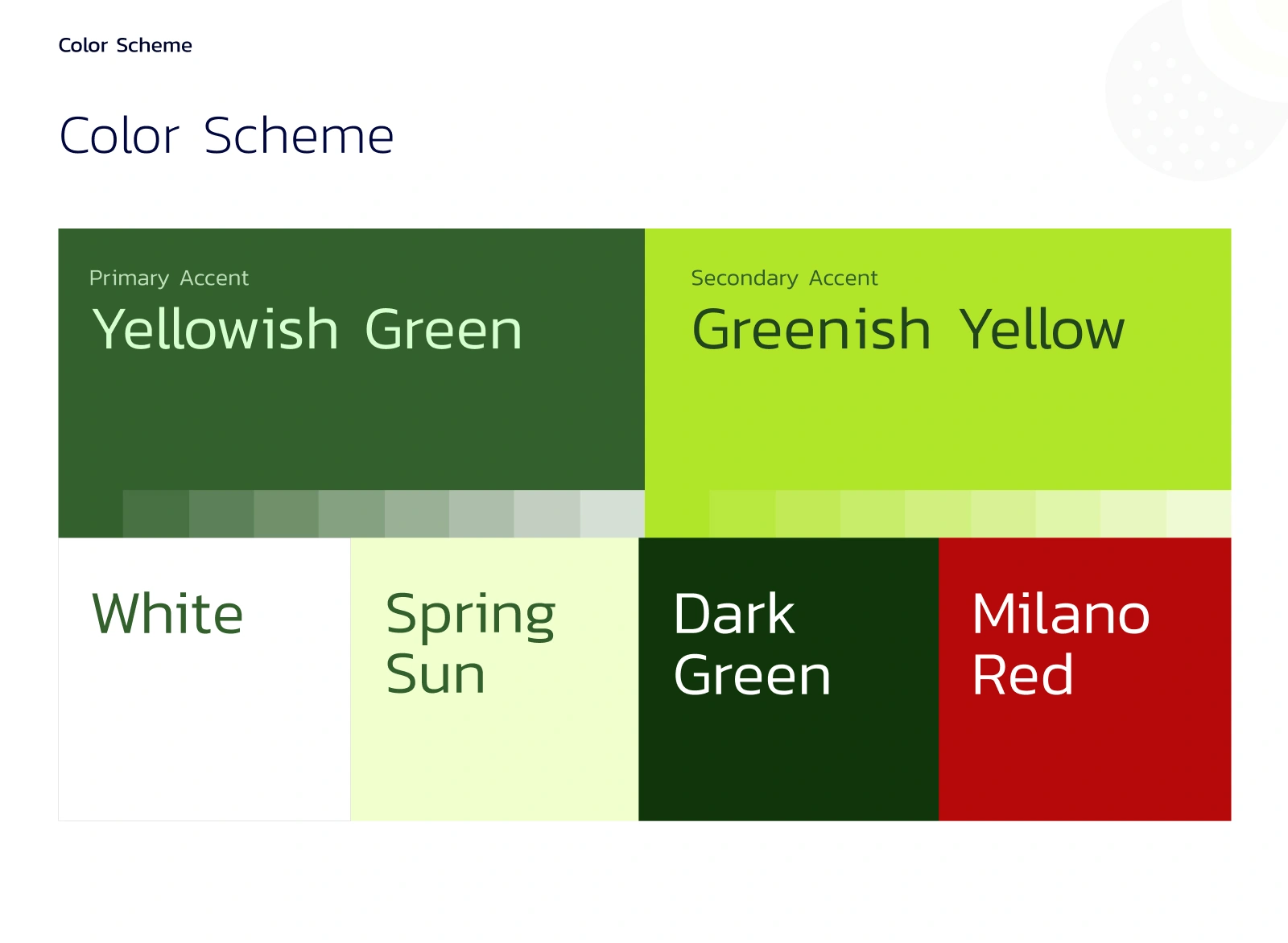 Color Scheme

Color Scheme

Primary Accent
Yellowish Green

Secondary Accent
Greenish Yellow

White

Spring Sun

Dark Green

Milano Red